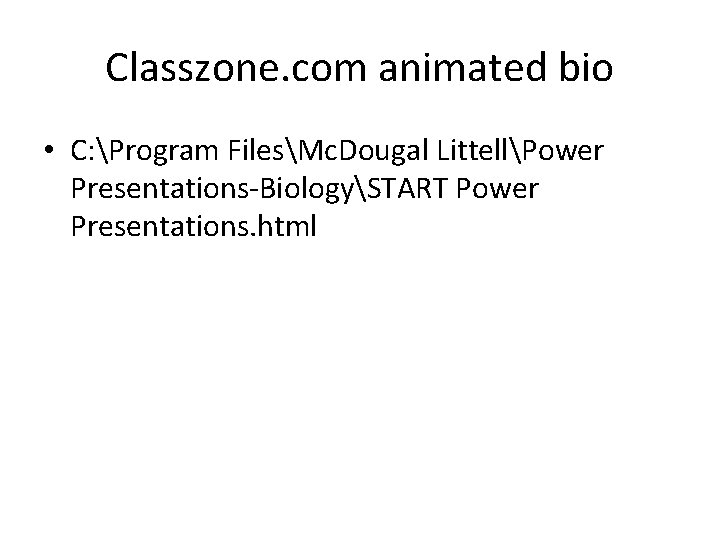 Classzone.com animated bio

• C:\Program Files\McDougal Littell\Power Presentations-Biology\START Power Presentations.html